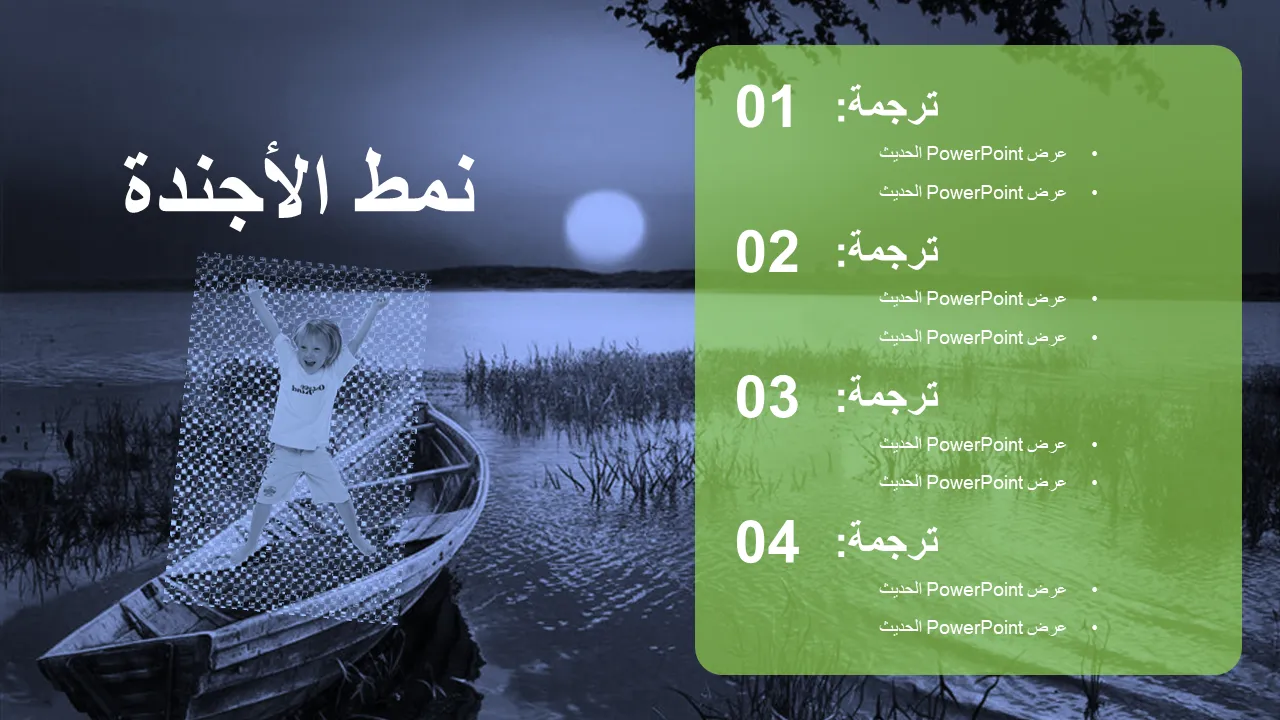 نمط الأجندة

01 ترجمة:
• عرض PowerPoint الحديث
• عرض PowerPoint الحديث

02 ترجمة:
• عرض PowerPoint الحديث
• عرض PowerPoint الحديث

03 ترجمة:
• عرض PowerPoint الحديث
• عرض PowerPoint الحديث

04 ترجمة:
• عرض PowerPoint الحديث
• عرض PowerPoint الحديث